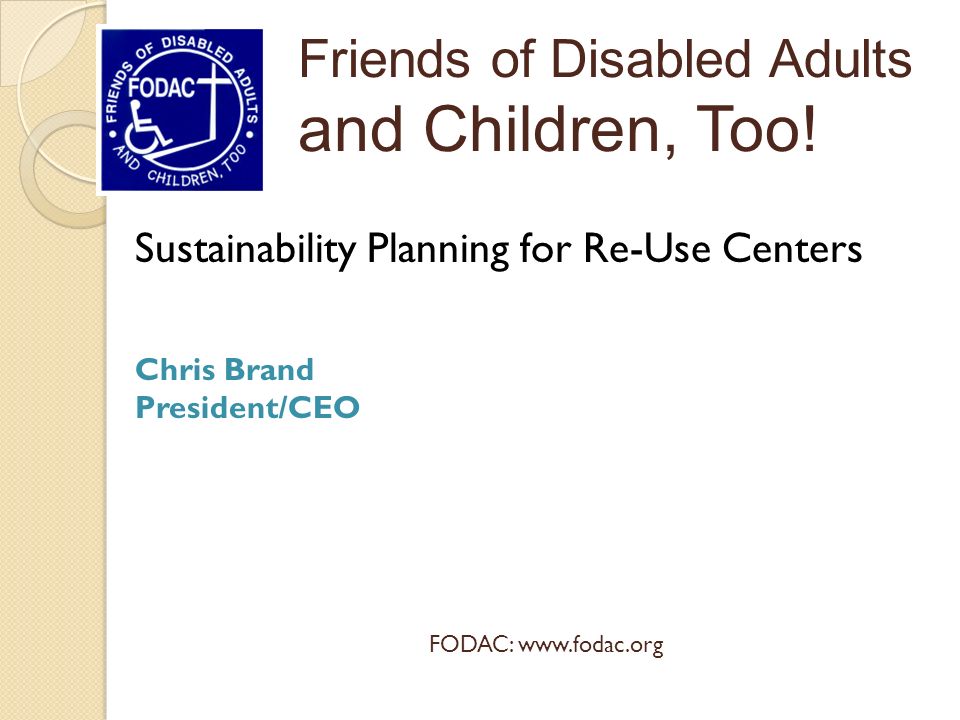 FRIENDS OF DISABLED ADULTS AND CHILDREN, TOO
FODAC

Friends of Disabled Adults and Children, Too!

Sustainability Planning for Re-Use Centers

Chris Brand
President/CEO

FODAC: www.fodac.org